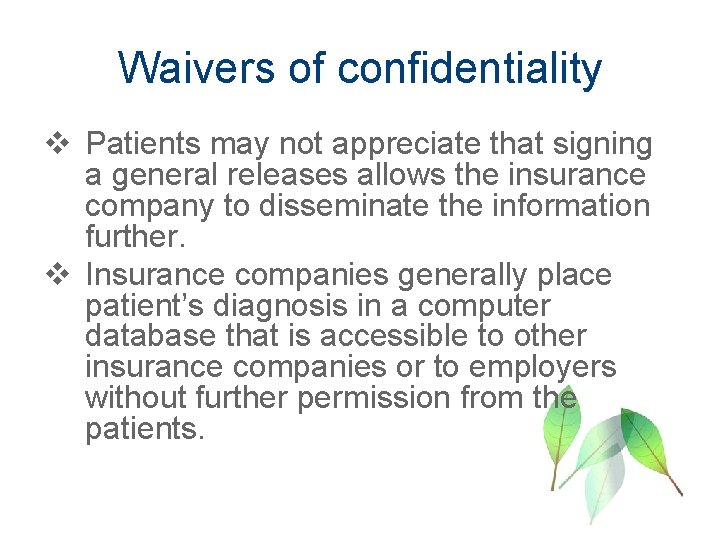 Waivers of confidentiality

❖ Patients may not appreciate that signing a general releases allows the insurance company to disseminate the information further.

❖ Insurance companies generally place patient's diagnosis in a computer database that is accessible to other insurance companies or to employers without further permission from the patients.